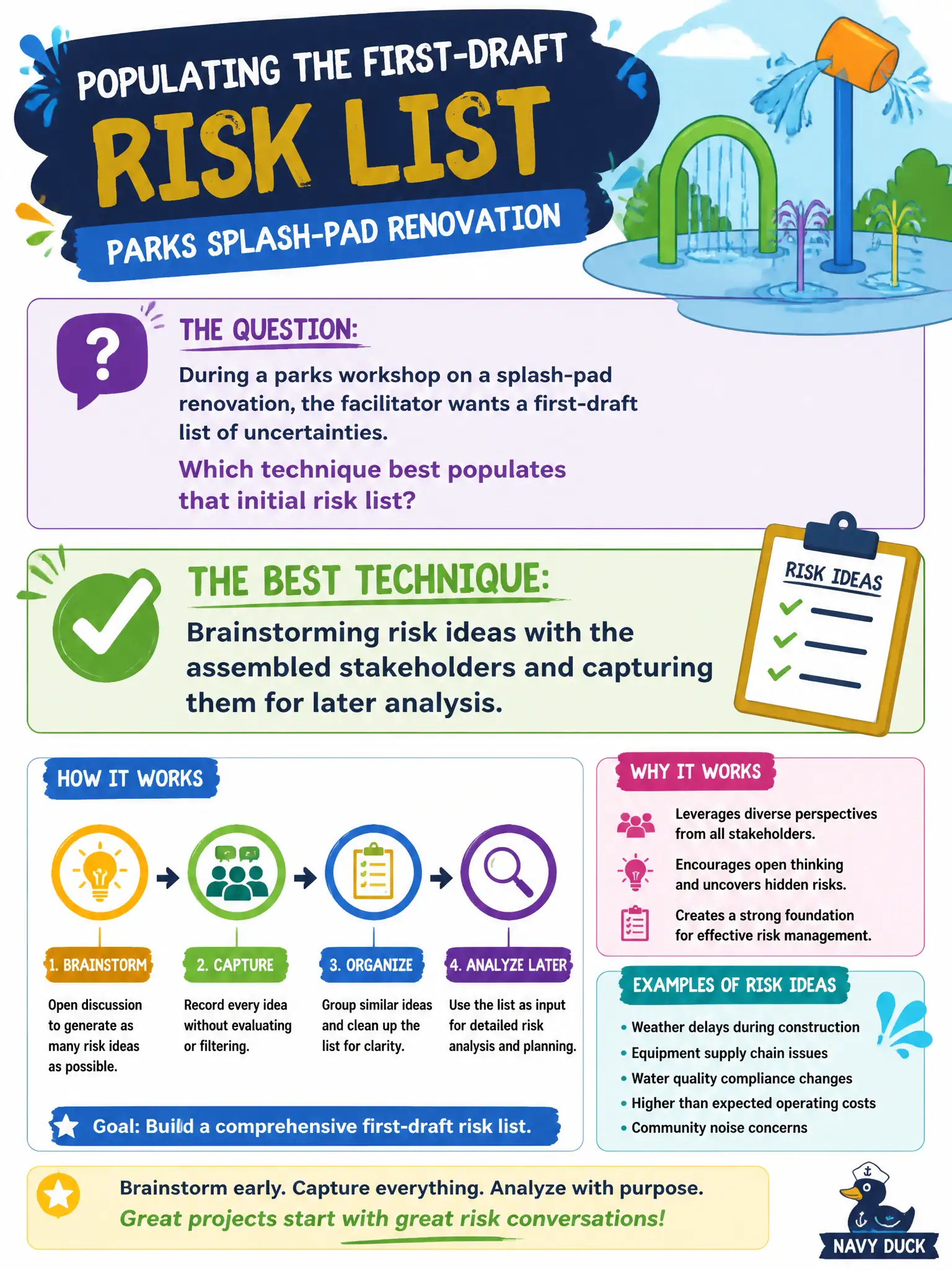 POPULATING THE FIRST-DRAFT
RISK LIST
PARKS SPLASH-PAD RENOVATION

THE QUESTION:
During a parks workshop on a splash-pad renovation, the facilitator wants a first-draft list of uncertainties.
Which technique best populates that initial risk list?

THE BEST TECHNIQUE:
Brainstorming risk ideas with the assembled stakeholders and capturing them for later analysis.

RISK IDEAS

HOW IT WORKS
1. BRAINSTORM
Open discussion to generate as many risk ideas as possible.
2. CAPTURE
Record every idea without evaluating or filtering.
3. ORGANIZE
Group similar ideas and clean up the list for clarity.
4. ANALYZE LATER
Use the list as input for detailed risk analysis and planning.
Goal: Build a comprehensive first-draft risk list.

WHY IT WORKS
Leverages diverse perspectives from all stakeholders.
Encourages open thinking and uncovers hidden risks.
Creates a strong foundation for effective risk management.

EXAMPLES OF RISK IDEAS
• Weather delays during construction
• Equipment supply chain issues
• Water quality compliance changes
• Higher than expected operating costs
• Community noise concerns

Brainstorm early. Capture everything. Analyze with purpose.
Great projects start with great risk conversations!

NAVY DUCK